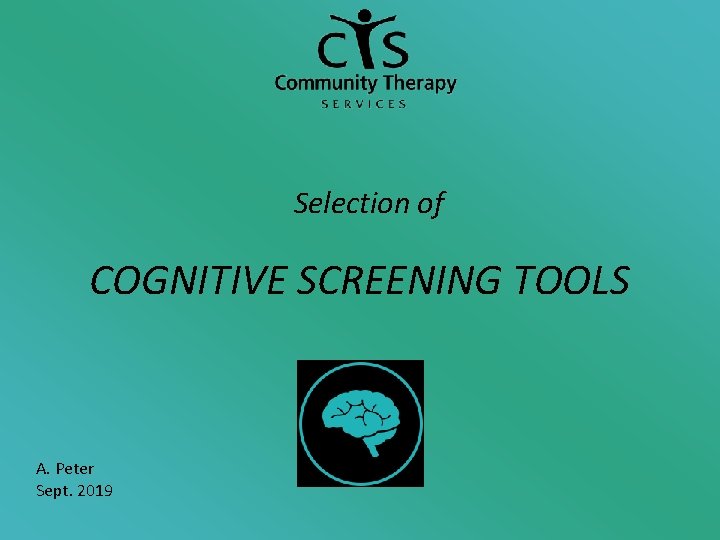 CTS
Community Therapy
SERVICES

Selection of

COGNITIVE SCREENING TOOLS

A. Peter
Sept. 2019